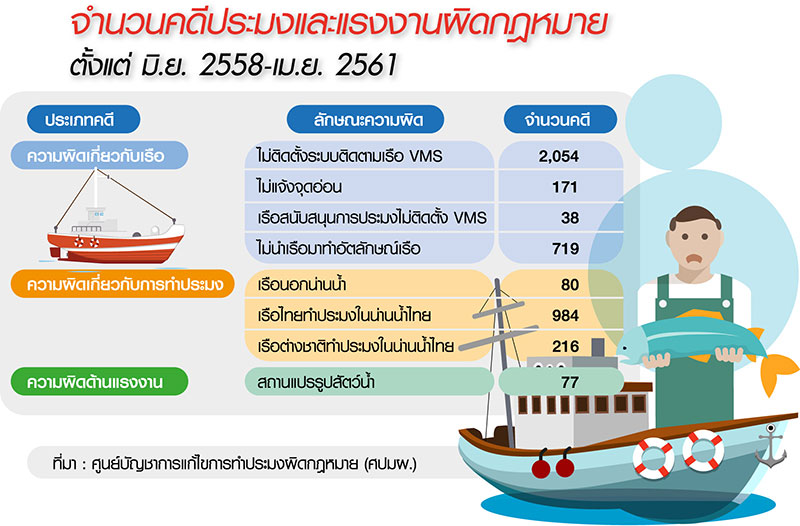 จำนวนคดีประมงและแรงงานผิดกฎหมาย
ตั้งแต่ มิ.ย. 2558-เม.ย. 2561

| ประเภทคดี | ลักษณะความผิด | จำนวนคดี |
|---|---|---|
| ความผิดเกี่ยวกับเรือ | ไม่ติดตั้งระบบติดตามเรือ VMS | 2,054 |
| | ไม่แจ้งจุดอ่อน | 171 |
| | เรือสนับสนุนการประมงไม่ติดตั้ง VMS | 38 |
| | ไม่นำเรือมาทำอัตลักษณ์เรือ | 719 |
| ความผิดเกี่ยวกับการทำประมง | เรือนอกน่านน้ำ | 80 |
| | เรือไทยทำประมงในน่านน้ำไทย | 984 |
| | เรือต่างชาติทำประมงในน่านน้ำไทย | 216 |
| ความผิดด้านแรงงาน | สถานแปรรูปสัตว์น้ำ | 77 |

ที่มา : ศูนย์บัญชาการแก้ไขการทำประมงผิดกฎหมาย (ศปมผ.)